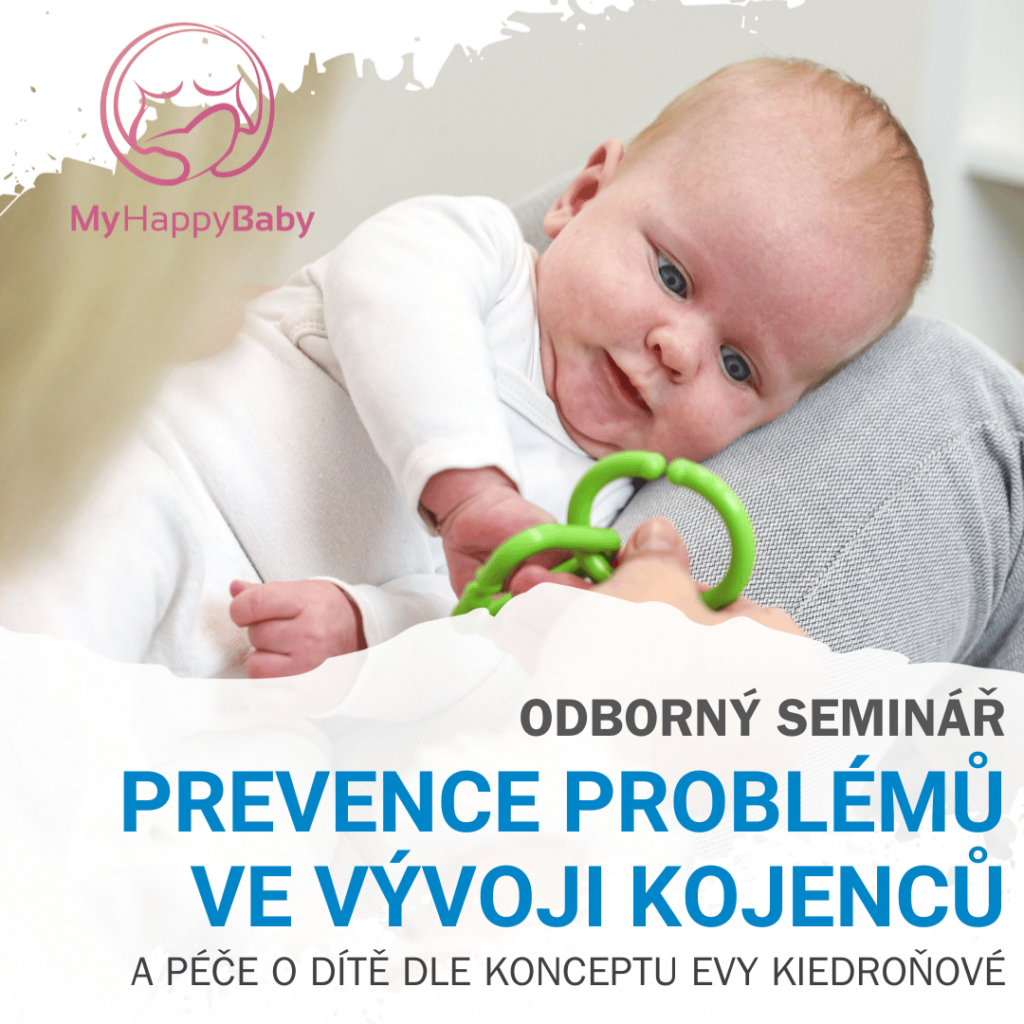 MyHappyBaby

ODBORNÝ SEMINÁŘ

PREVENCE PROBLÉMŮ VE VÝVOJI KOJENCŮ

A PÉČE O DÍTĚ DLE KONCEPTU EVY KIEDROŇOVÉ